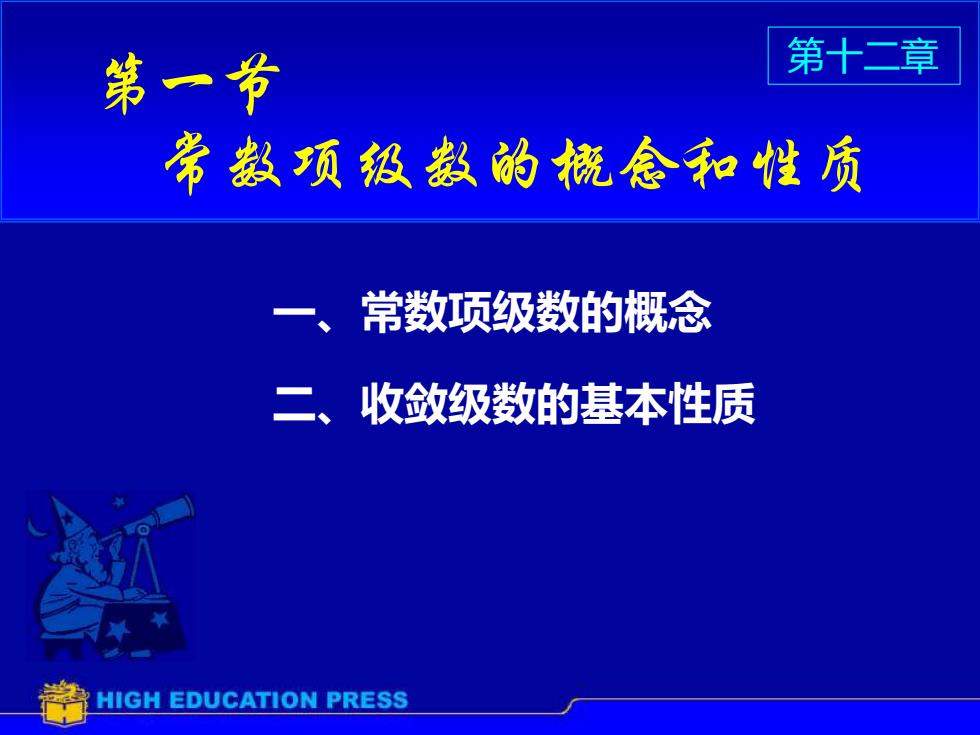 第十二章

第一节
常数项级数的概念和性质

一、常数项级数的概念

二、收敛级数的基本性质

HIGH EDUCATION PRESS